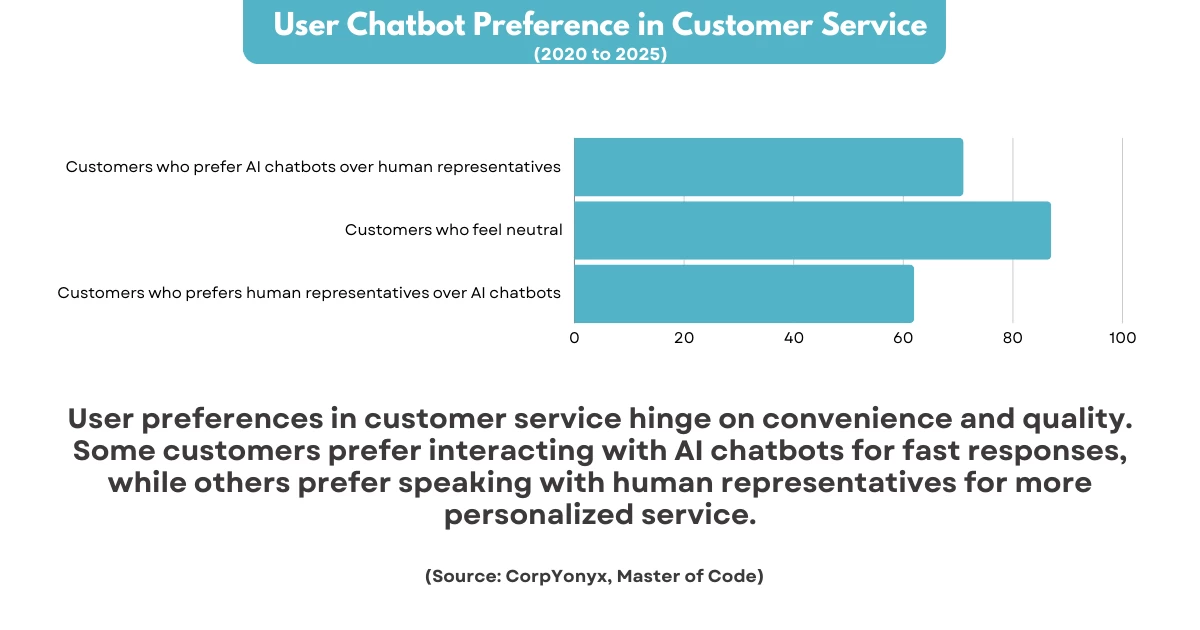 User Chatbot Preference in Customer Service
(2020 to 2025)

Customers who prefer AI chatbots over human representatives
Customers who feel neutral
Customers who prefers human representatives over AI chatbots

0 20 40 60 80 100

User preferences in customer service hinge on convenience and quality. Some customers prefer interacting with AI chatbots for fast responses, while others prefer speaking with human representatives for more personalized service.

(Source: CorpYonyx, Master of Code)